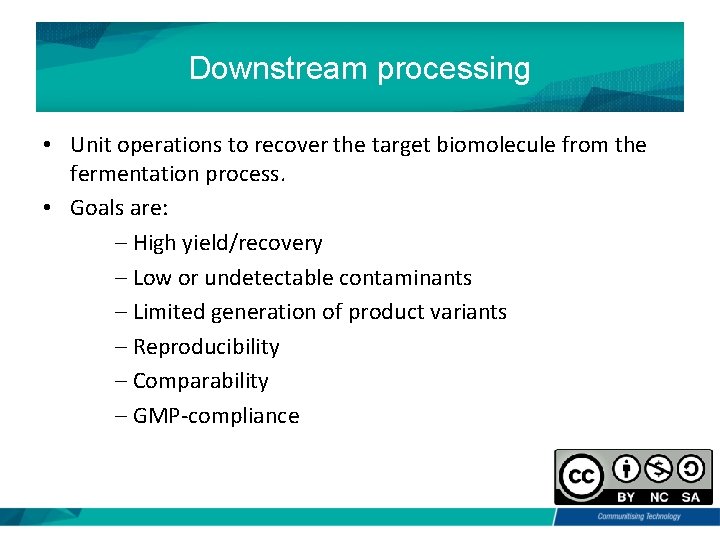 Downstream processing

• Unit operations to recover the target biomolecule from the fermentation process.

• Goals are:

– High yield/recovery

– Low or undetectable contaminants

– Limited generation of product variants

– Reproducibility

– Comparability

– GMP-compliance

cc BY NC SA

Communitising Technology